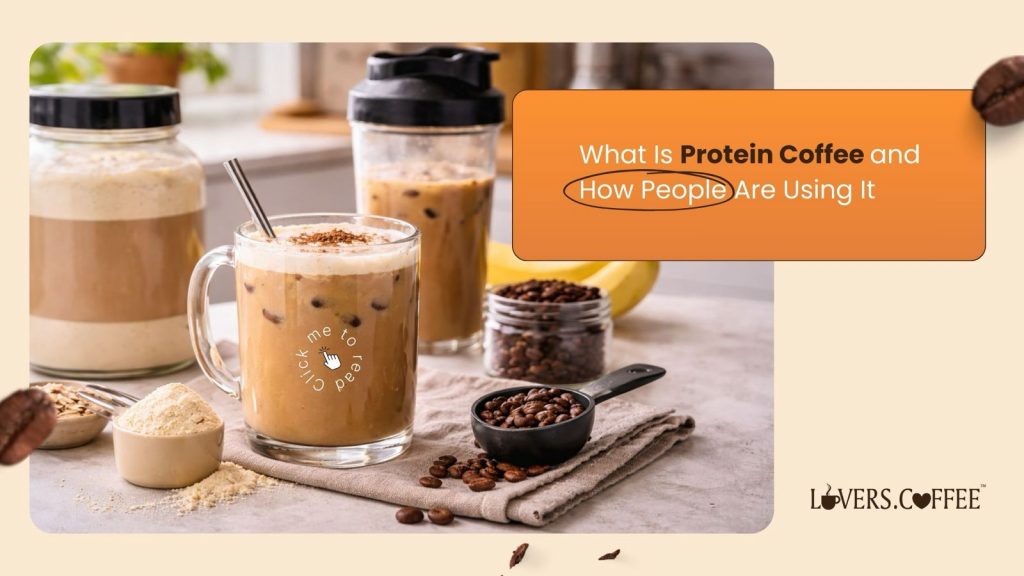 What Is Protein Coffee and How People Are Using It

Click me to read

LOVERS.COFFEE™